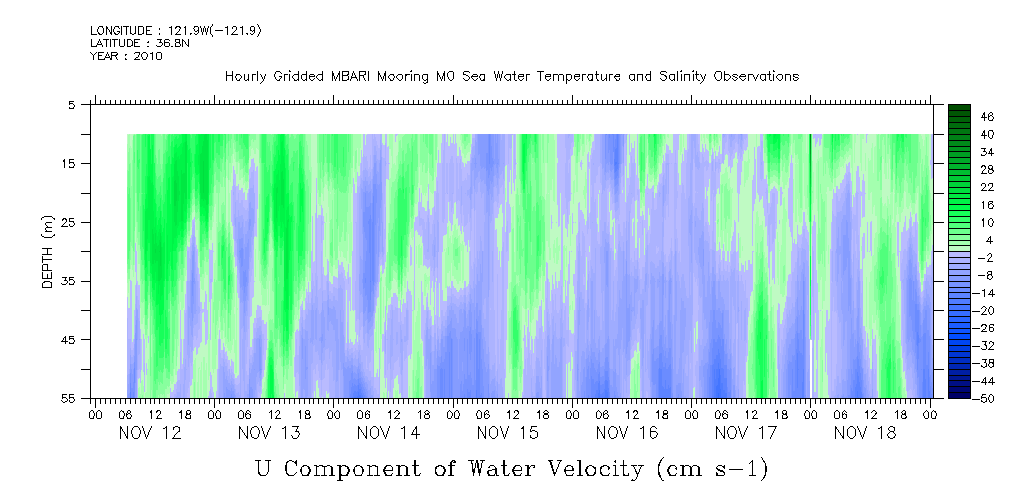 LONGITUDE : 121.9W(-121.9)
LATITUDE : 36.8N
YEAR : 2010

Hourly Gridded MBARI Mooring M0 Sea Water Temperature and Salinity Observations

DEPTH (m)

5
15
25
35
45
55

46
40
34
28
22
16
10
4
-2
-8
-14
-20
-26
-32
-38
-44
-50

00 06 12 18 00 06 12 18 00 06 12 18 00 06 12 18 00 06 12 18 00 06 12 18 00 06 12 18 00

NOV 12 NOV 13 NOV 14 NOV 15 NOV 16 NOV 17 NOV 18

U Component of Water Velocity (cm s-1)